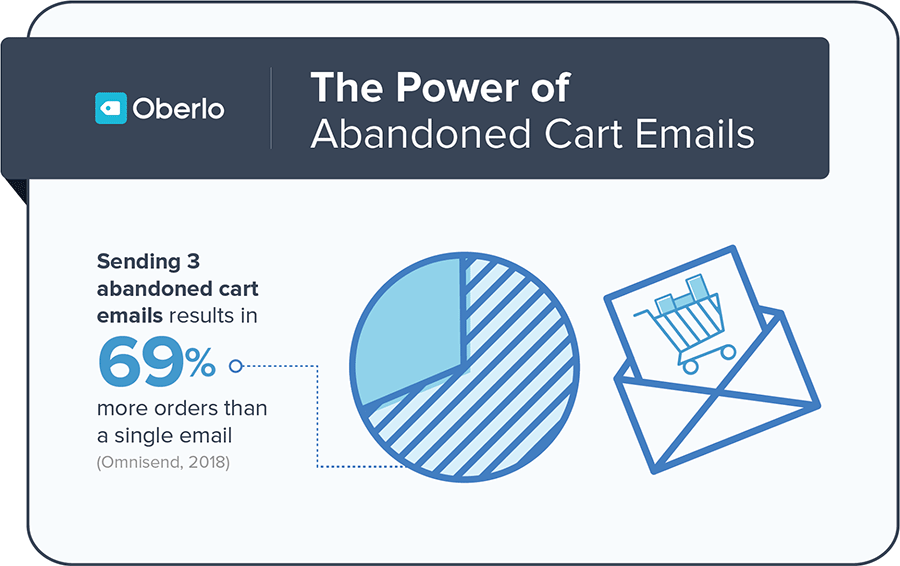 Oberlo

The Power of Abandoned Cart Emails

Sending 3 abandoned cart emails results in 69% more orders than a single email (Omnisend, 2018)